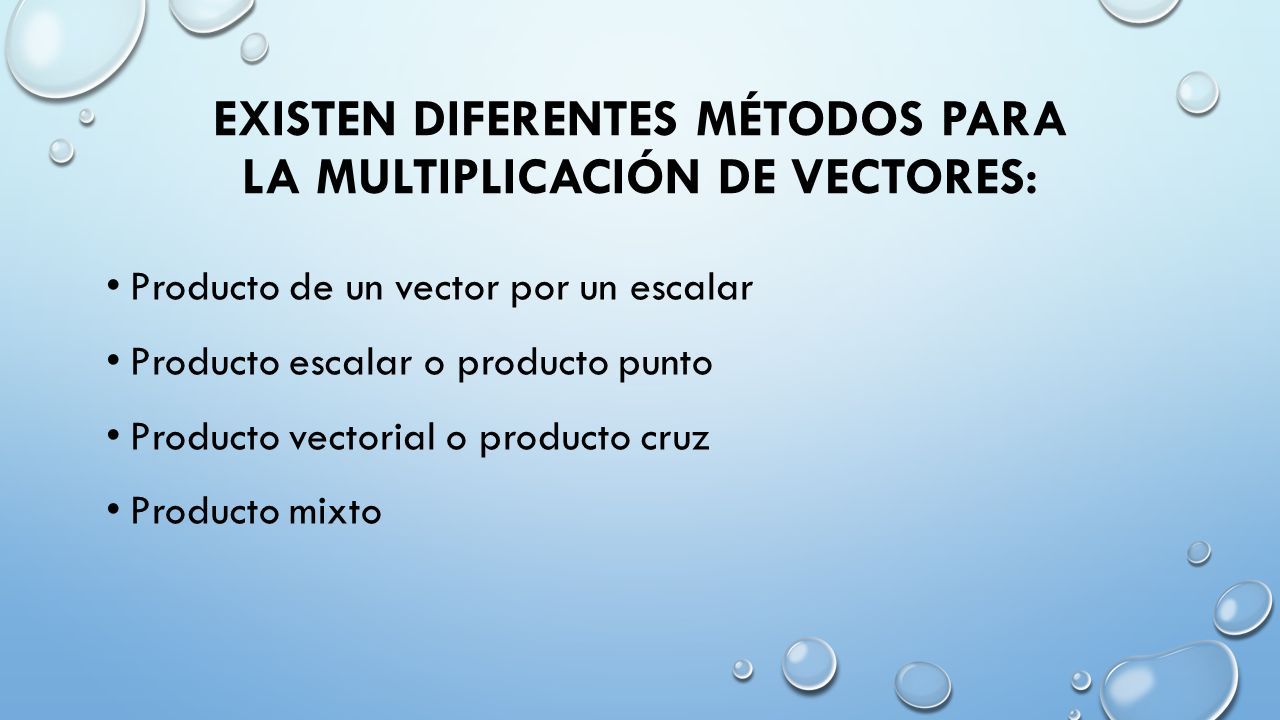 EXISTEN DIFERENTES MÉTODOS PARA LA MULTIPLICACIÓN DE VECTORES:

• Producto de un vector por un escalar
• Producto escalar o producto punto
• Producto vectorial o producto cruz
• Producto mixto